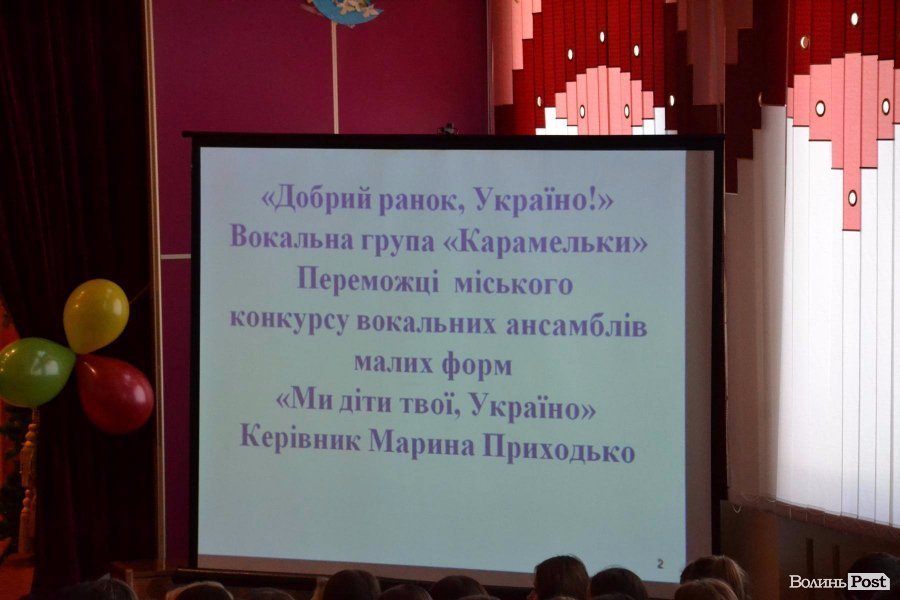 «Добрий ранок, Україно!»
Вокальна група «Карамельки»
Переможці міського конкурсу вокальних ансамблів малих форм
«Ми діти твої, Україно»
Керівник Марина Приходько

2

Волинь Post